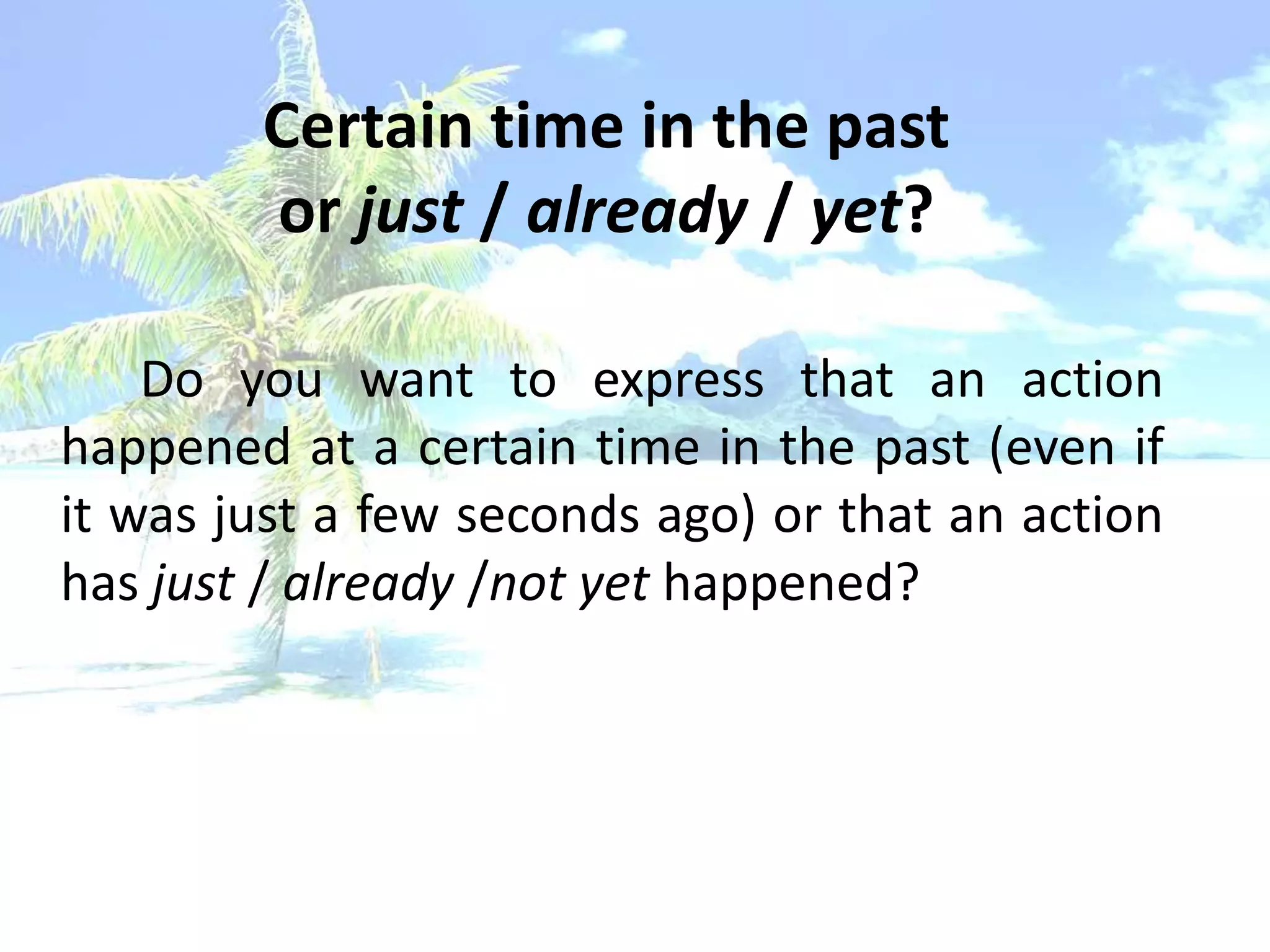 Certain time in the past
or just / already / yet?

Do you want to express that an action happened at a certain time in the past (even if it was just a few seconds ago) or that an action has just / already /not yet happened?